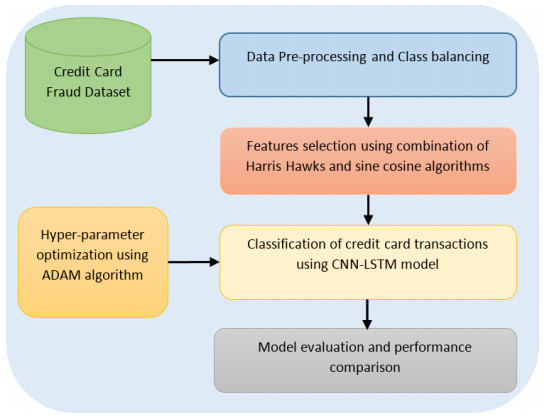 Credit Card Fraud Dataset

Data Pre-processing and Class balancing

Features selection using combination of Harris Hawks and sine cosine algorithms

Hyper-parameter optimization using ADAM algorithm

Classification of credit card transactions using CNN-LSTM model

Model evaluation and performance comparison